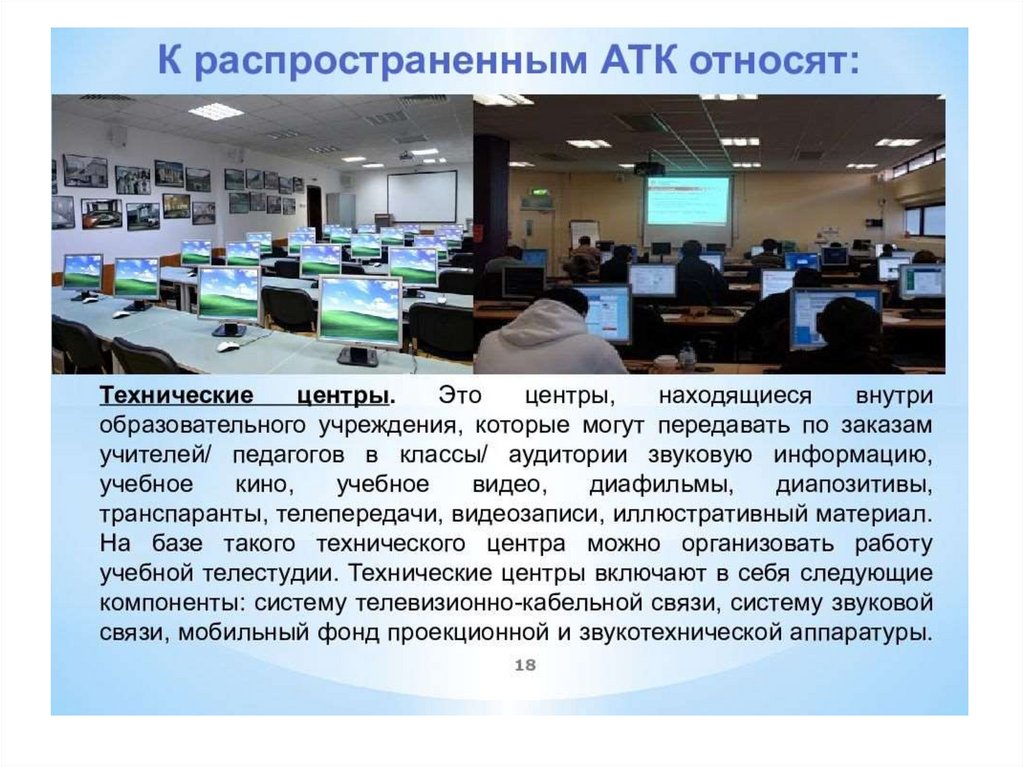 К распространенным АТК относят:

Технические центры. Это центры, находящиеся внутри образовательного учреждения, которые могут передавать по заказам учителей/ педагогов в классы/ аудитории звуковую информацию, учебное кино, учебное видео, диафильмы, диапозитивы, транспаранты, телепередачи, видеозаписи, иллюстративный материал. На базе такого технического центра можно организовать работу учебной телестудии. Технические центры включают в себя следующие компоненты: систему телевизионно-кабельной связи, систему звуковой связи, мобильный фонд проекционной и звукотехнической аппаратуры.

18